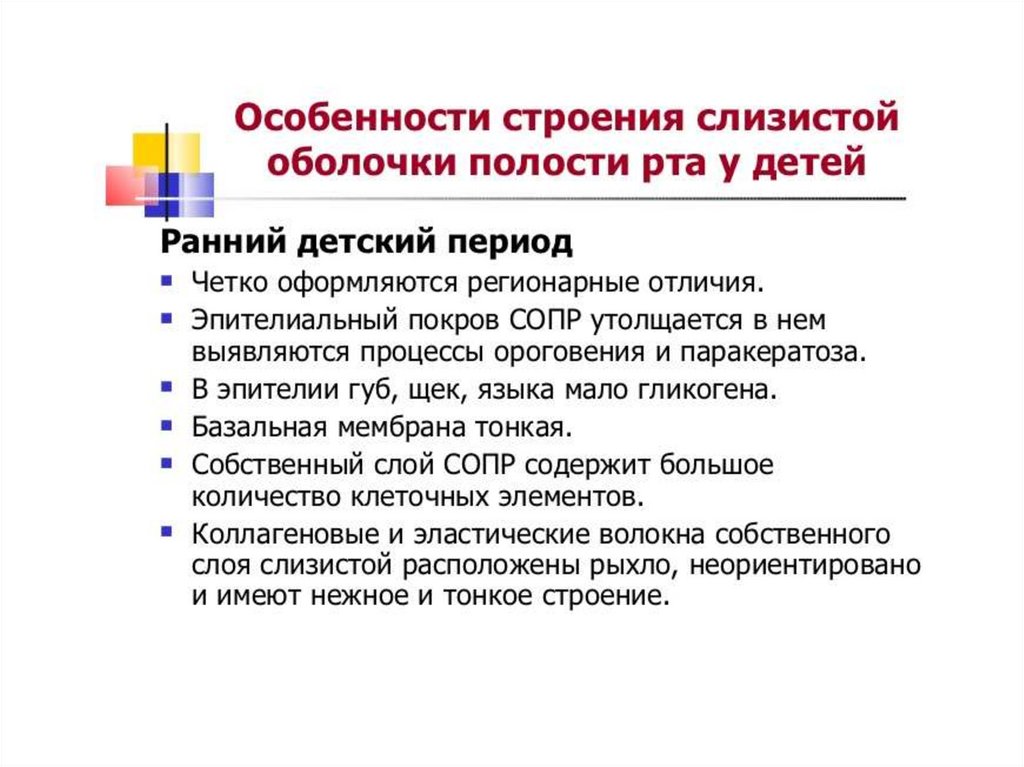 Особенности строения слизистой оболочки полости рта у детей

Ранний детский период

- Четко оформляются регионарные отличия.
- Эпителиальный покров СОПР утолщается в нем выявляются процессы ороговения и паракератоза.
- В эпителии губ, щек, языка мало гликогена.
- Базальная мембрана тонкая.
- Собственный слой СОПР содержит большое количество клеточных элементов.
- Коллагеновые и эластические волокна собственного слоя слизистой расположены рыхло, неориентировано и имеют нежное и тонкое строение.